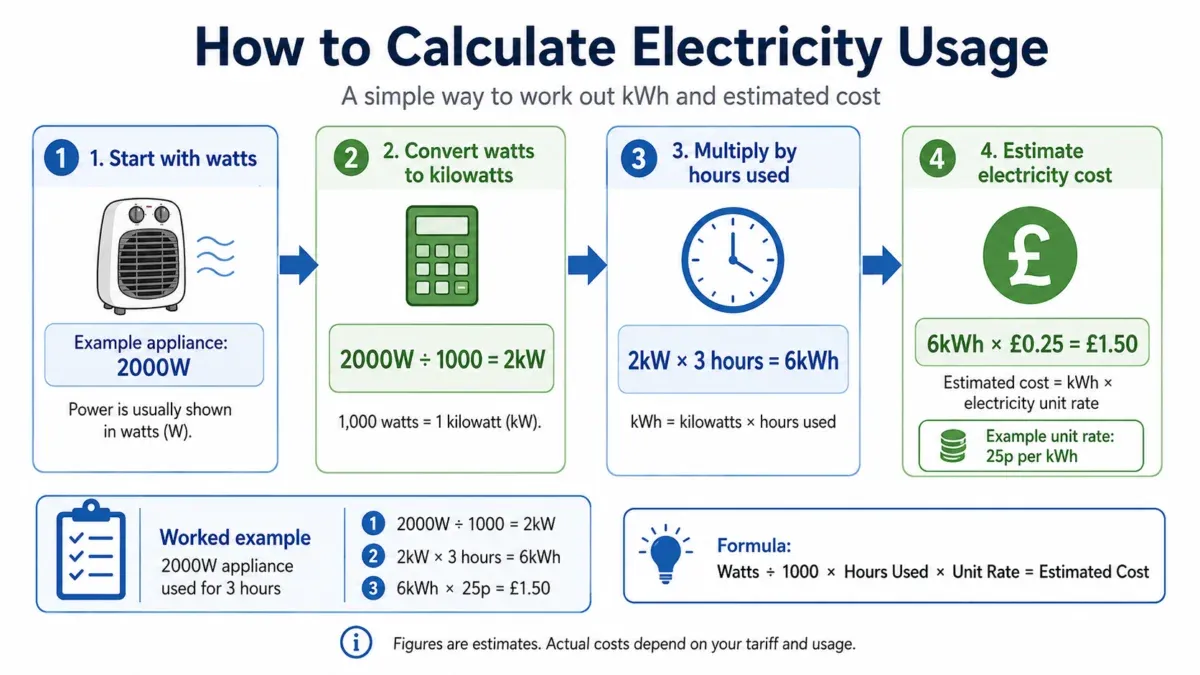 How to Calculate Electricity Usage

A simple way to work out kWh and estimated cost

1 1. Start with watts

Example appliance: 2000W

Power is usually shown in watts (W).

2 2. Convert watts to kilowatts

2000W ÷ 1000 = 2kW

1,000 watts = 1 kilowatt (kW).

3 3. Multiply by hours used

2kW × 3 hours = 6kWh

kWh = kilowatts × hours used

4 4. Estimate electricity cost

£

6kWh × £0.25 = £1.50

Estimated cost = kWh × electricity unit rate

Example unit rate: 25p per kWh

Worked example

2000W appliance used for 3 hours

1 2000W ÷ 1000 = 2kW

2 2kW × 3 hours = 6kWh

3 6kWh × 25p = £1.50

Formula:

Watts ÷ 1000 × Hours Used × Unit Rate = Estimated Cost

Figures are estimates. Actual costs depend on your tariff and usage.